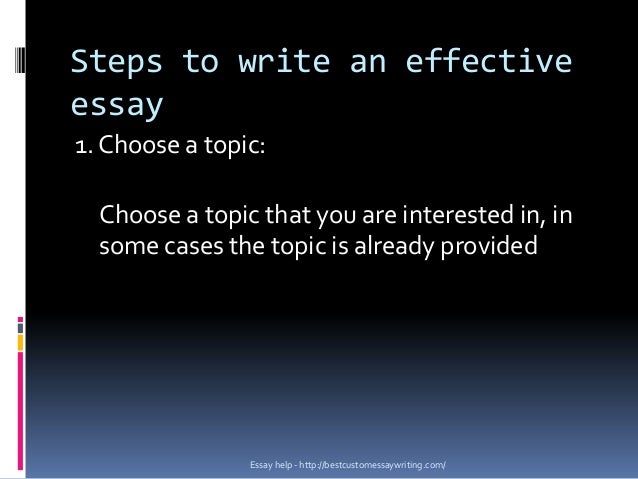 Steps to write an effective essay

1. Choose a topic:

Choose a topic that you are interested in, in some cases the topic is already provided

Essay help - http://bestcustomessaywriting.com/